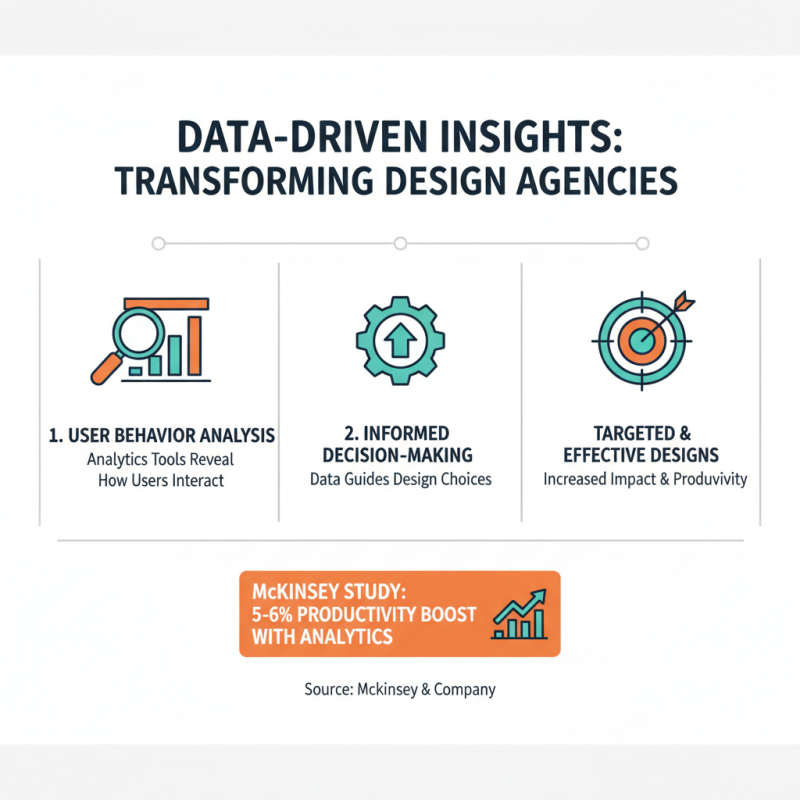 DATA-DRIVEN INSIGHTS:
TRANSFORMING DESIGN AGENCIES

1. USER BEHAVIOR ANALYSIS
Analytics Tools Reveal How Users Interact

2. INFORMED DECISION-MAKING
Data Guides Design Choices

TARGETED & EFFECTIVE DESIGNS
Increased Impact & Produvivity

McKINSEY STUDY:
5-6% PRODUCTIVITY BOOST WITH ANALYTICS

Source: Mckinsey & Company